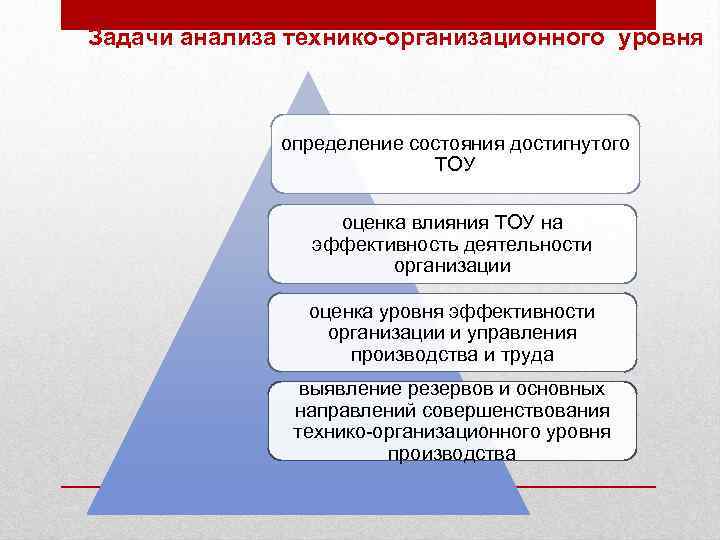 Задачи анализа технико-организационного уровня

определение состояния достигнутого ТОУ

оценка влияния ТОУ на эффективность деятельности организации

оценка уровня эффективности организации и управления производства и труда

выявление резервов и основных направлений совершенствования технико-организационного уровня производства